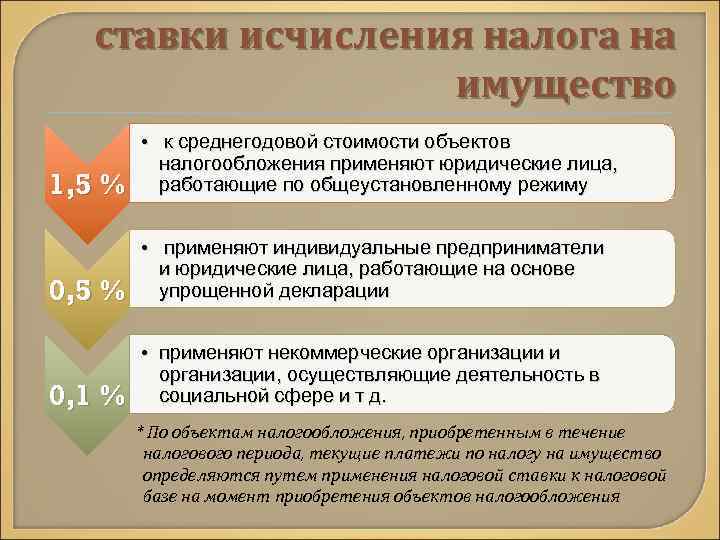 ставки исчисления налога на имущество

1,5 %

• к среднегодовой стоимости объектов налогообложения применяют юридические лица, работающие по общеустановленному режиму

0,5 %

• применяют индивидуальные предприниматели и юридические лица, работающие на основе упрощенной декларации

0,1 %

• применяют некоммерческие организации и организации, осуществляющие деятельность в социальной сфере и т д.

* По объектам налогообложения, приобретенным в течение налогового периода, текущие платежи по налогу на имущество определяются путем применения налоговой ставки к налоговой базе на момент приобретения объектов налогообложения